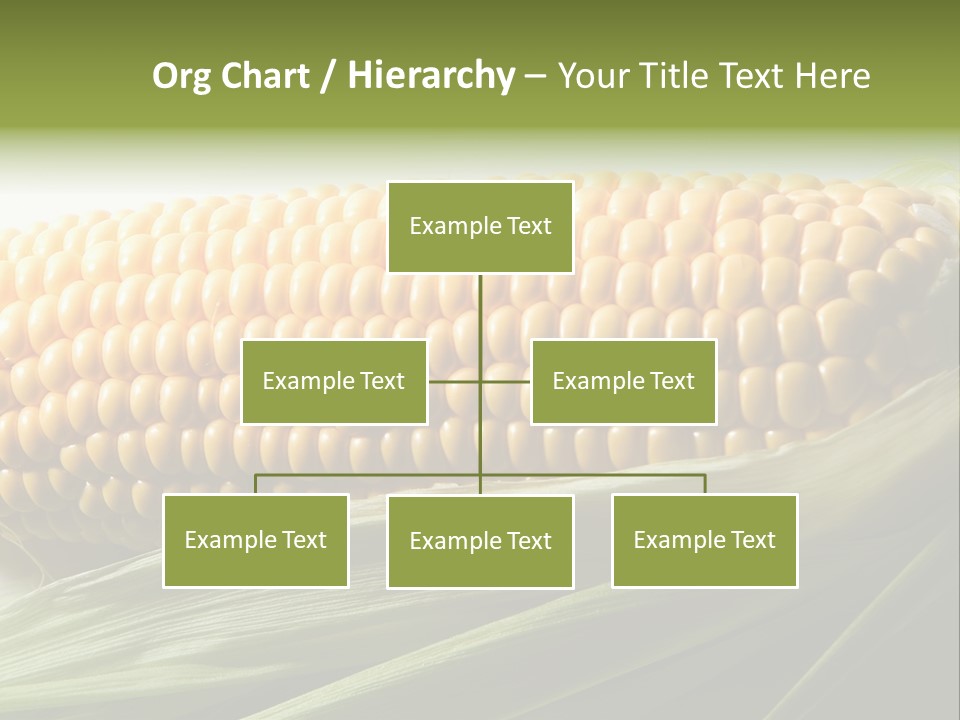 Org Chart / Hierarchy – Your Title Text Here

Example Text

Example Text

Example Text

Example Text

Example Text

Example Text